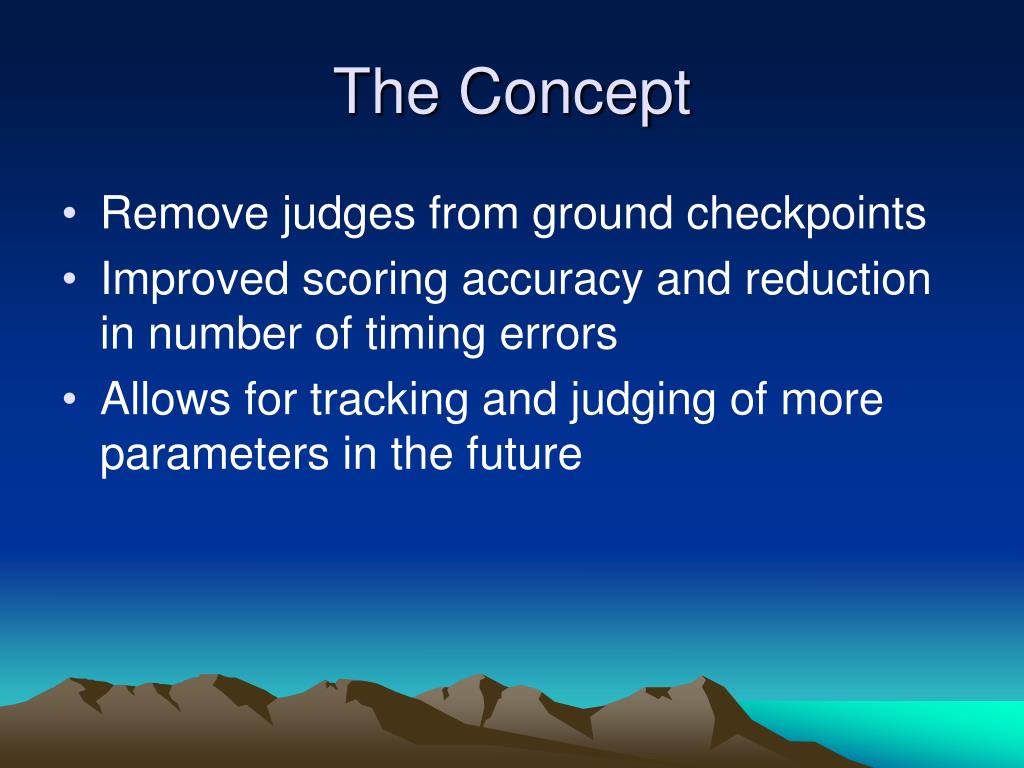 The Concept

• Remove judges from ground checkpoints
• Improved scoring accuracy and reduction in number of timing errors
• Allows for tracking and judging of more parameters in the future